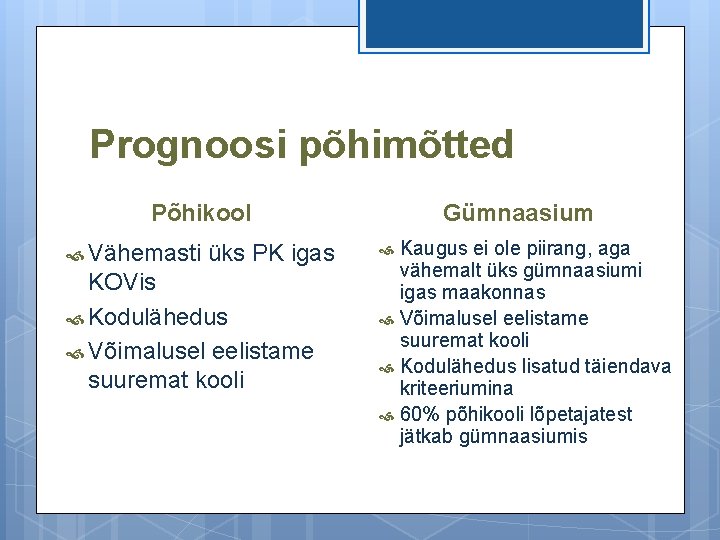 Prognoosi põhimõtted

Põhikool

Vähemasti üks PK igas KOVis

Kodulähedus

Võimalusel eelistame suuremat kooli

Gümnaasium

Kaugus ei ole piirang, aga vähemalt üks gümnaasiumi igas maakonnas

Võimalusel eelistame suuremat kooli

Kodulähedus lisatud täiendava kriteeriumina

60% põhikooli lõpetajatest jätkab gümnaasiumis